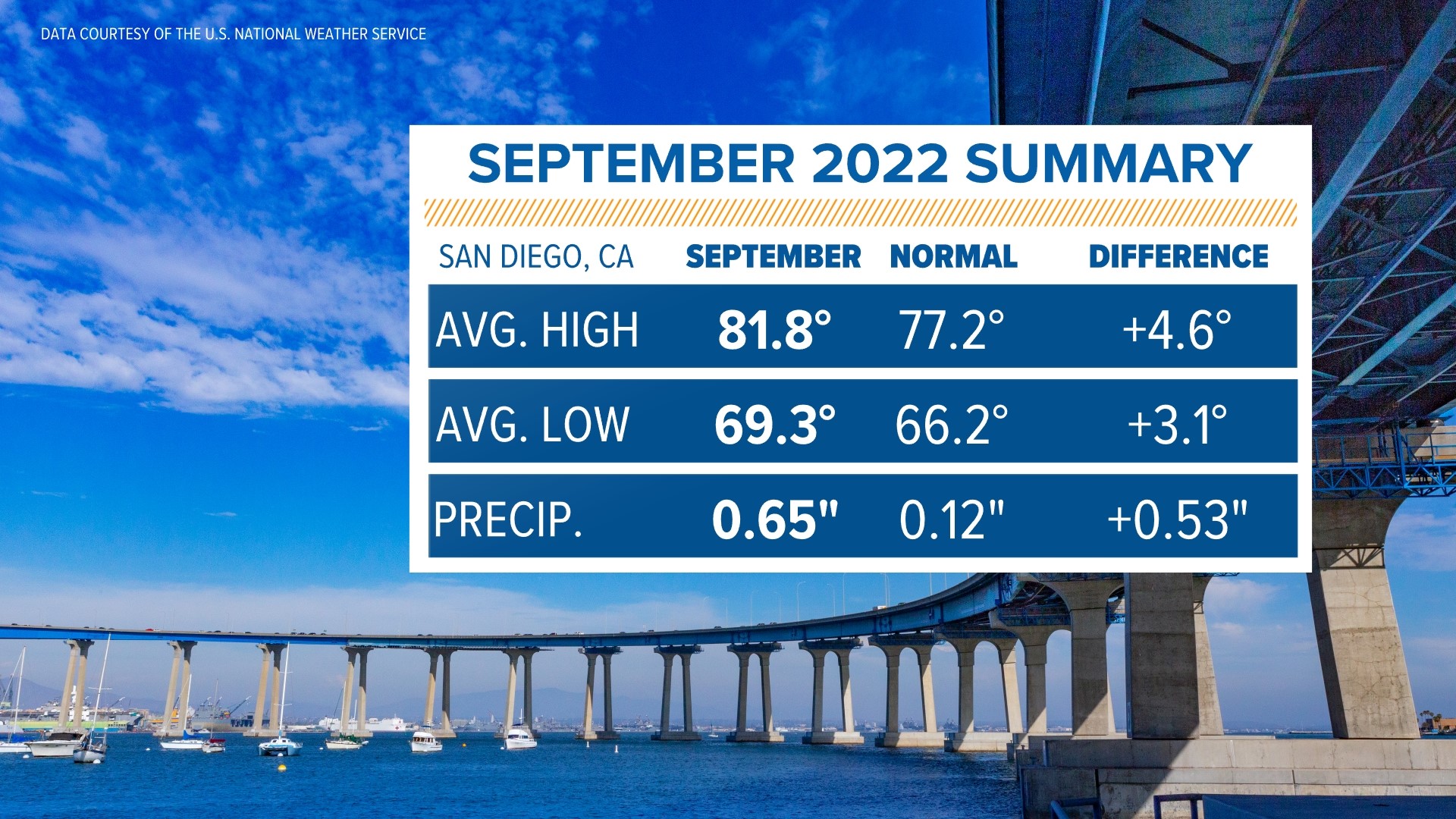 DATA COURTESY OF THE U.S. NATIONAL WEATHER SERVICE

SEPTEMBER 2022 SUMMARY

| SAN DIEGO, CA | SEPTEMBER | NORMAL | DIFFERENCE |
|---|---|---|---|
| AVG. HIGH | 81.8° | 77.2° | +4.6° |
| AVG. LOW | 69.3° | 66.2° | +3.1° |
| PRECIP. | 0.65" | 0.12" | +0.53" |